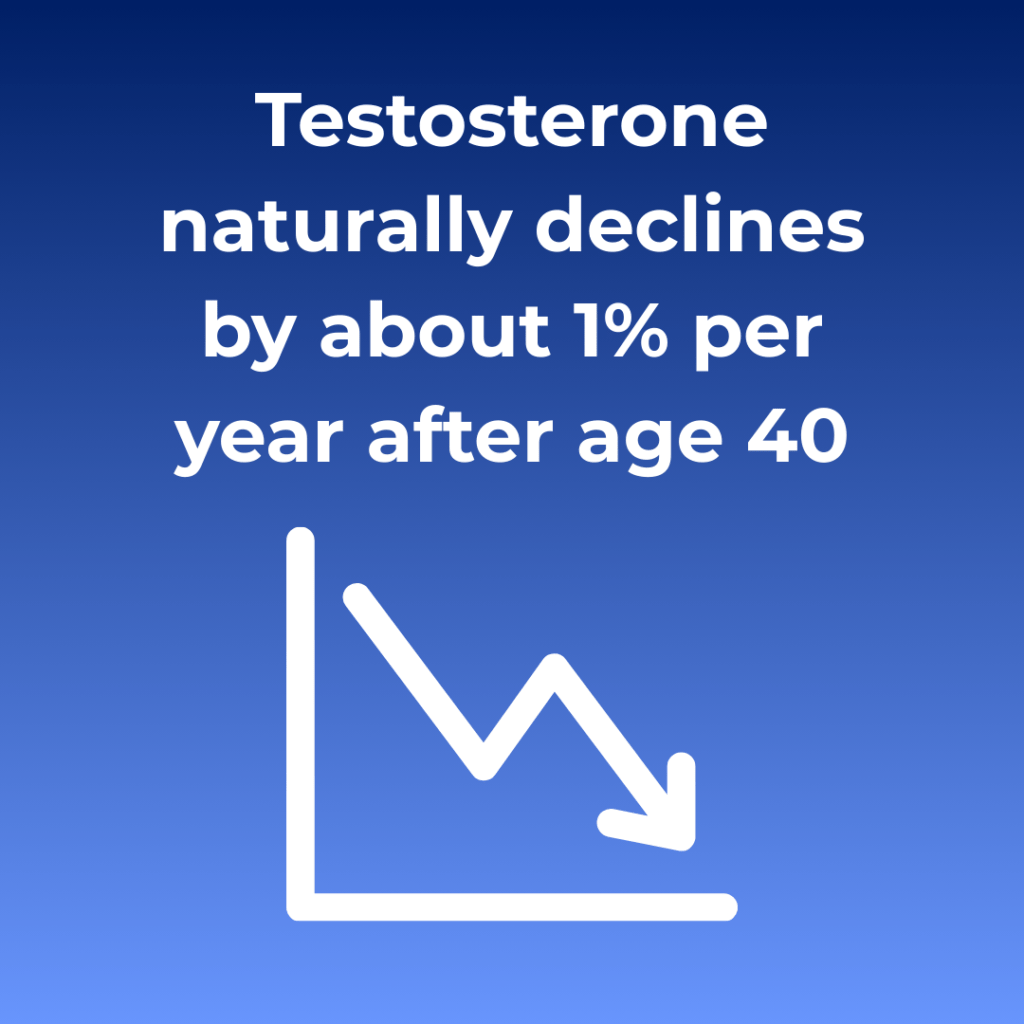 Testosterone naturally declines by about 1% per year after age 40